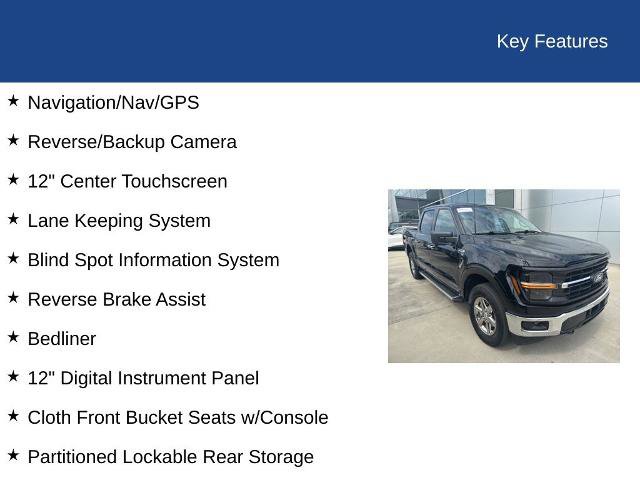 Key Features

★ Navigation/Nav/GPS

★ Reverse/Backup Camera

★ 12" Center Touchscreen

★ Lane Keeping System

★ Blind Spot Information System

★ Reverse Brake Assist

★ Bedliner

★ 12" Digital Instrument Panel

★ Cloth Front Bucket Seats w/Console

★ Partitioned Lockable Rear Storage